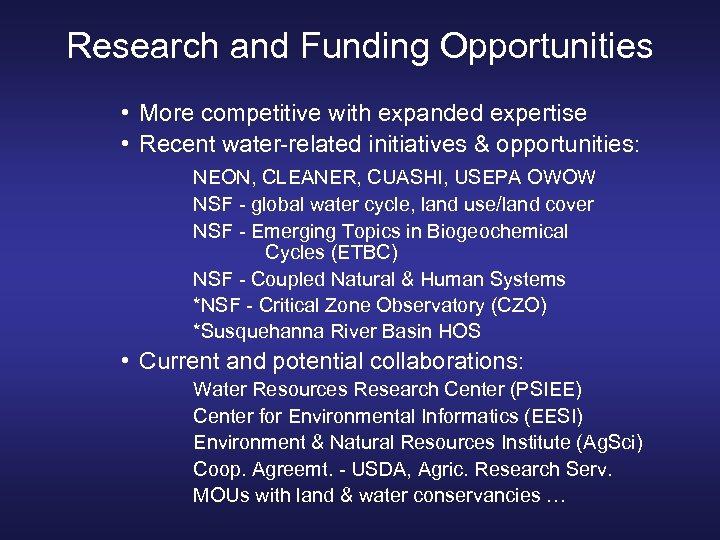 Research and Funding Opportunities

• More competitive with expanded expertise
• Recent water-related initiatives & opportunities:

NEON, CLEANER, CUASHI, USEPA OWOW
NSF - global water cycle, land use/land cover
NSF - Emerging Topics in Biogeochemical Cycles (ETBC)
NSF - Coupled Natural & Human Systems
*NSF - Critical Zone Observatory (CZO)
*Susquehanna River Basin HOS

• Current and potential collaborations:

Water Resources Research Center (PSIEE)
Center for Environmental Informatics (EESI)
Environment & Natural Resources Institute (AgSci)
Coop. Agreemt. - USDA, Agric. Research Serv.
MOUs with land & water conservancies …